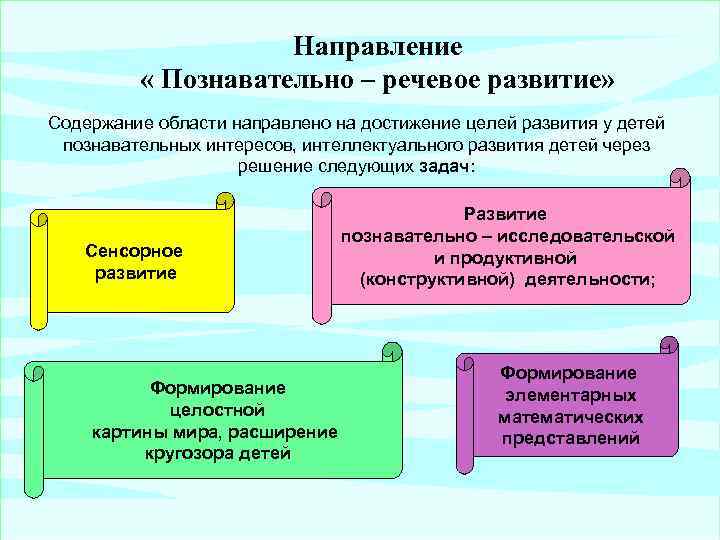 Направление
« Познавательно – речевое развитие»

Содержание области направлено на достижение целей развития у детей познавательных интересов, интеллектуального развития детей через решение следующих задач:

Сенсорное развитие

Развитие познавательно – исследовательской и продуктивной (конструктивной) деятельности;

Формирование целостной картины мира, расширение кругозора детей

Формирование элементарных математических представлений